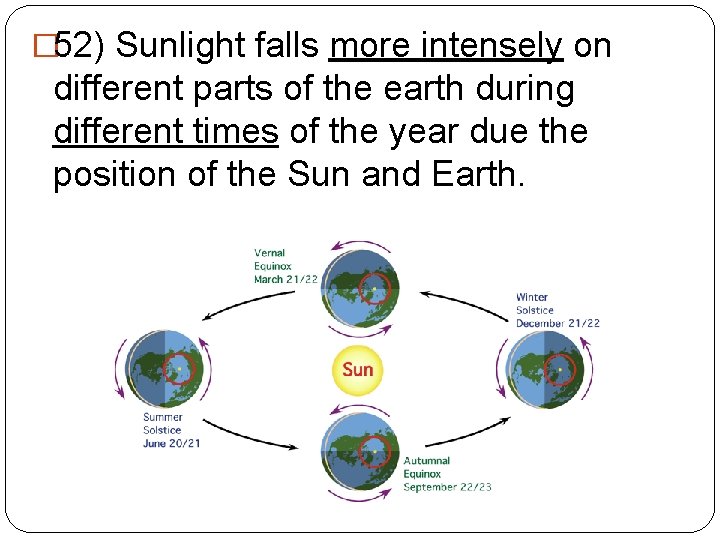 52) Sunlight falls more intensely on different parts of the earth during different times of the year due the position of the Sun and Earth.

Vernal Equinox March 21/22

Winter Solstice December 21/22

Sun

Summer Solstice June 20/21

Autumnal Equinox September 22/23